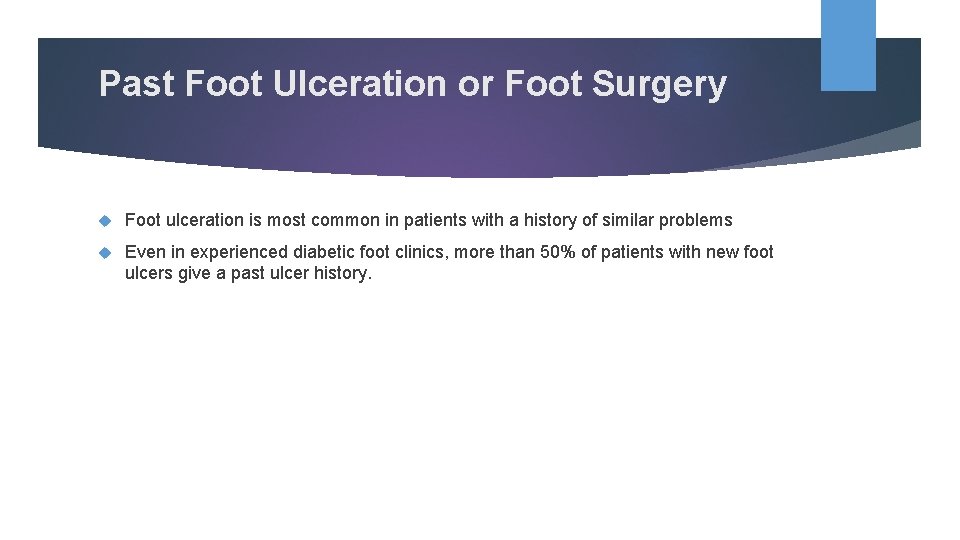 Past Foot Ulceration or Foot Surgery

Foot ulceration is most common in patients with a history of similar problems

Even in experienced diabetic foot clinics, more than 50% of patients with new foot ulcers give a past ulcer history.